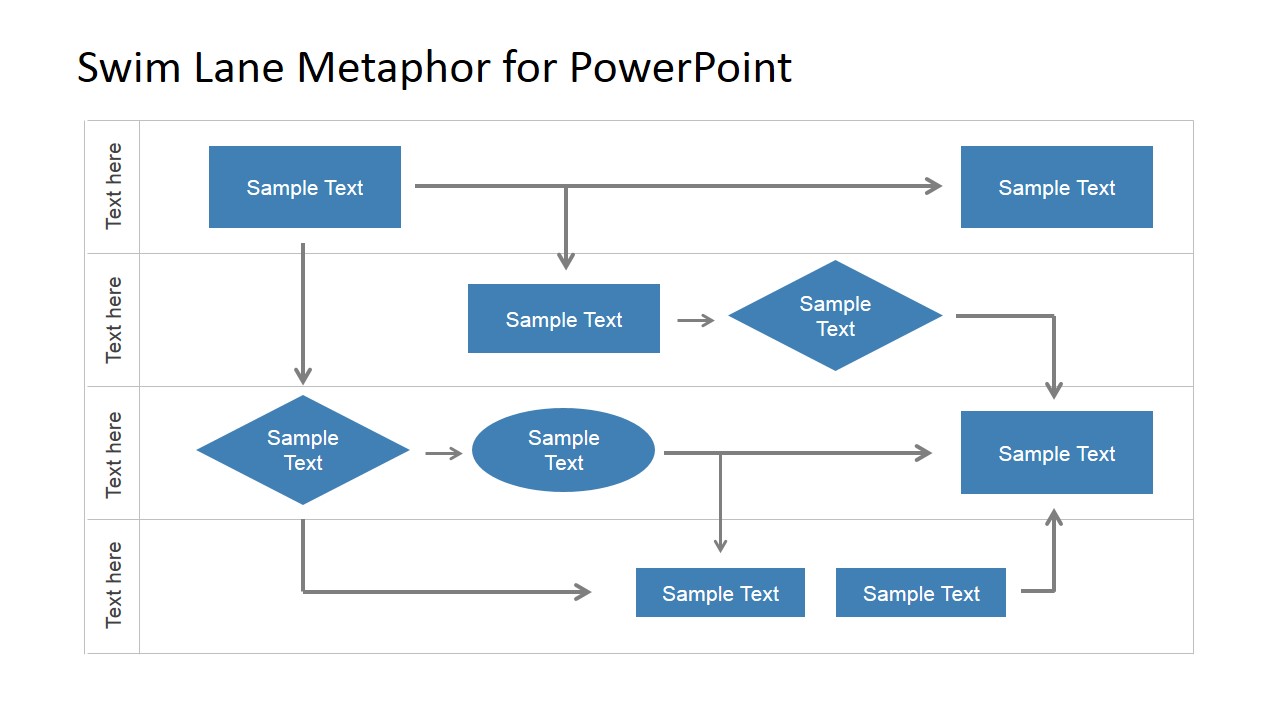 Swim Lane Metaphor for PowerPoint

Text here

Sample Text

Sample Text

Text here

Sample Text

Sample Text

Text here

Sample Text

Sample Text

Sample Text

Text here

Sample Text

Sample Text